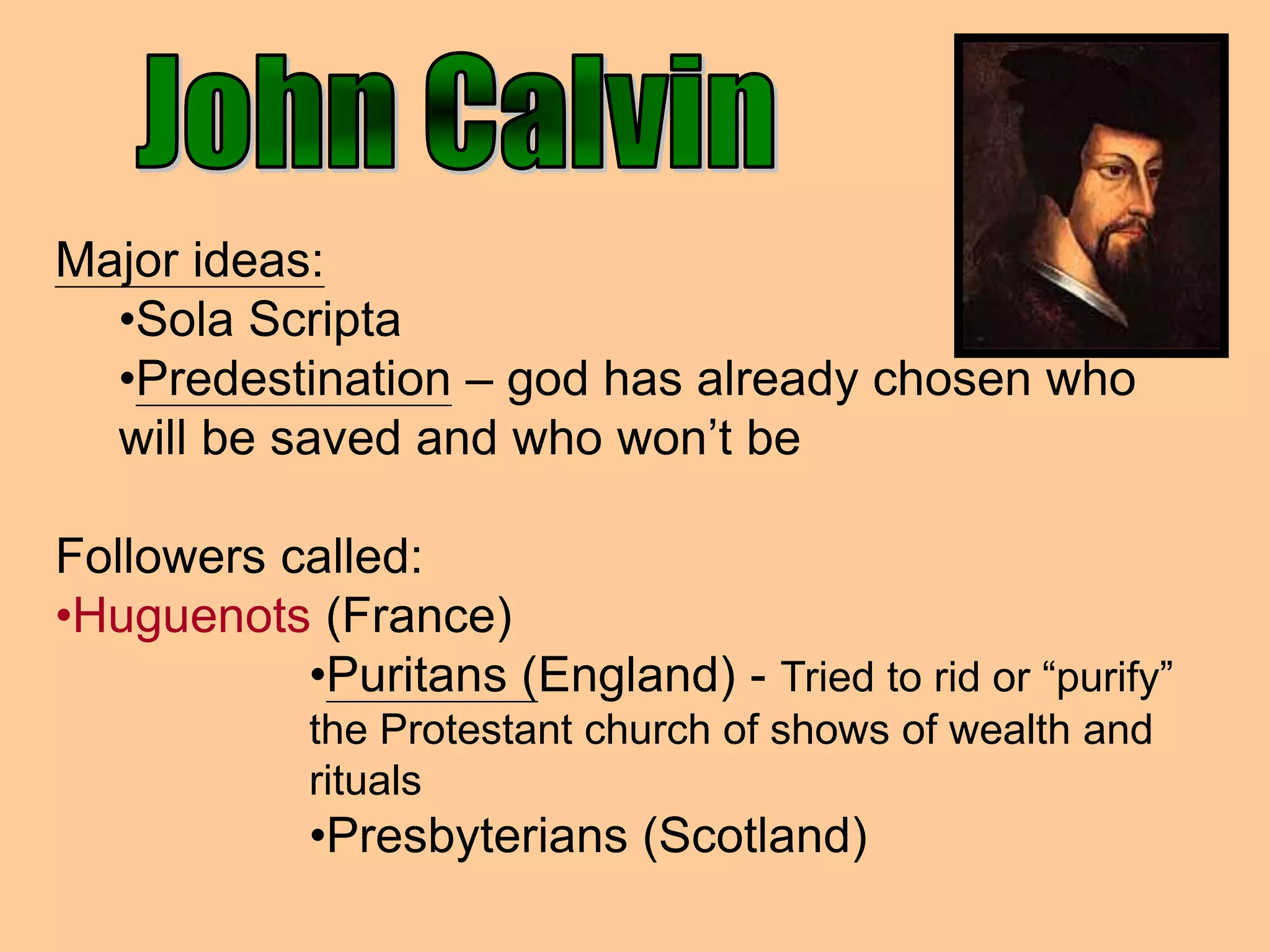 John Calvin

Major ideas:

• Sola Scripta

• Predestination – god has already chosen who will be saved and who won't be

Followers called:

• Huguenots (France)

• Puritans (England) - Tried to rid or "purify" the Protestant church of shows of wealth and rituals

• Presbyterians (Scotland)